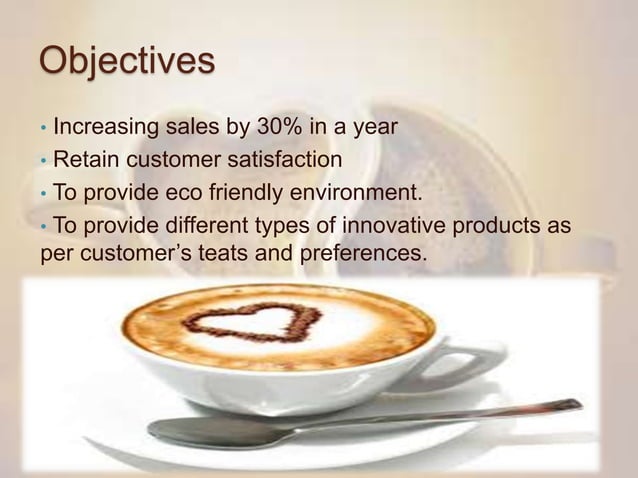 Objectives

• Increasing sales by 30% in a year
• Retain customer satisfaction
• To provide eco friendly environment.
• To provide different types of innovative products as per customer's teats and preferences.